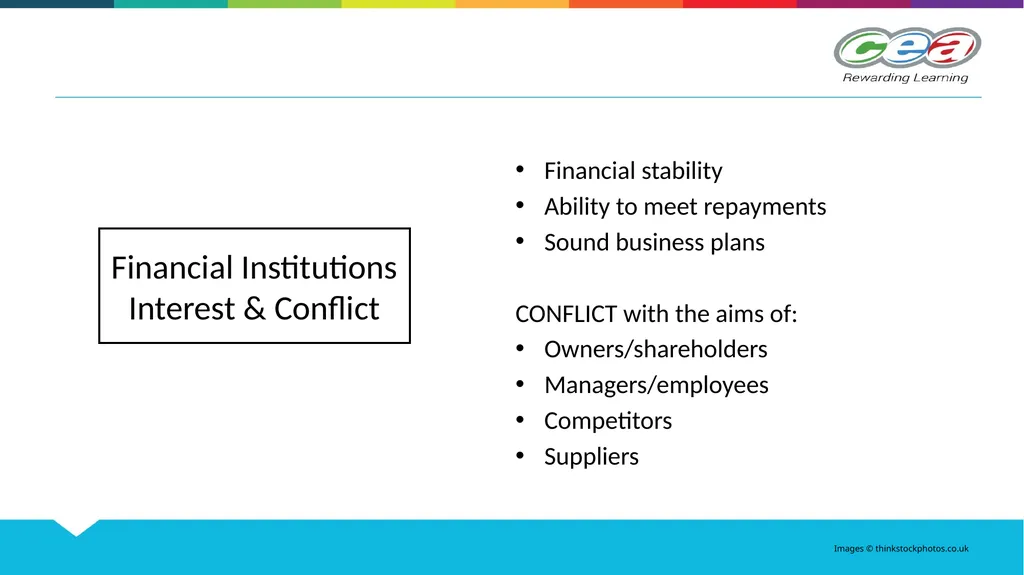 cea
Rewarding Learning

Financial Institutions Interest & Conflict

• Financial stability
• Ability to meet repayments
• Sound business plans

CONFLICT with the aims of:
• Owners/shareholders
• Managers/employees
• Competitors
• Suppliers

Images © thinkstockphotos.co.uk